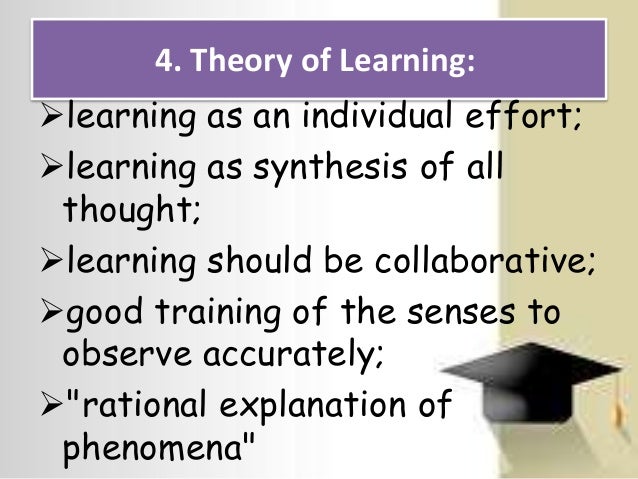 4. Theory of Learning:

➢learning as an individual effort;

➢learning as synthesis of all thought;

➢learning should be collaborative;

➢good training of the senses to observe accurately;

➢"rational explanation of phenomena"